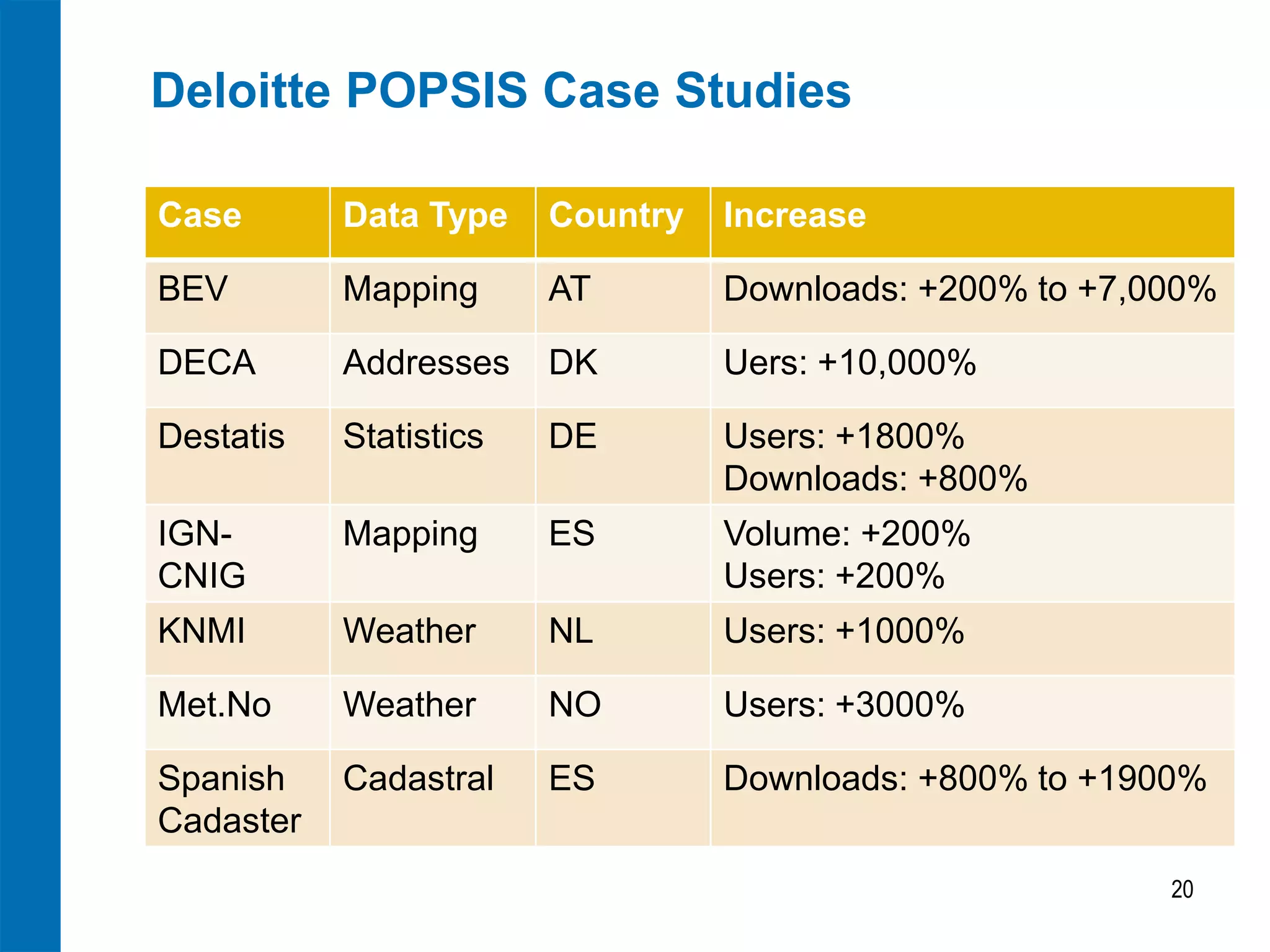 Deloitte POPSIS Case Studies

| Case | Data Type | Country | Increase |
|---|---|---|---|
| BEV | Mapping | AT | Downloads: +200% to +7,000% |
| DECA | Addresses | DK | Uers: +10,000% |
| Destatis | Statistics | DE | Users: +1800% Downloads: +800% |
| IGN-CNIG | Mapping | ES | Volume: +200% Users: +200% |
| KNMI | Weather | NL | Users: +1000% |
| Met.No | Weather | NO | Users: +3000% |
| Spanish Cadaster | Cadastral | ES | Downloads: +800% to +1900% |

20